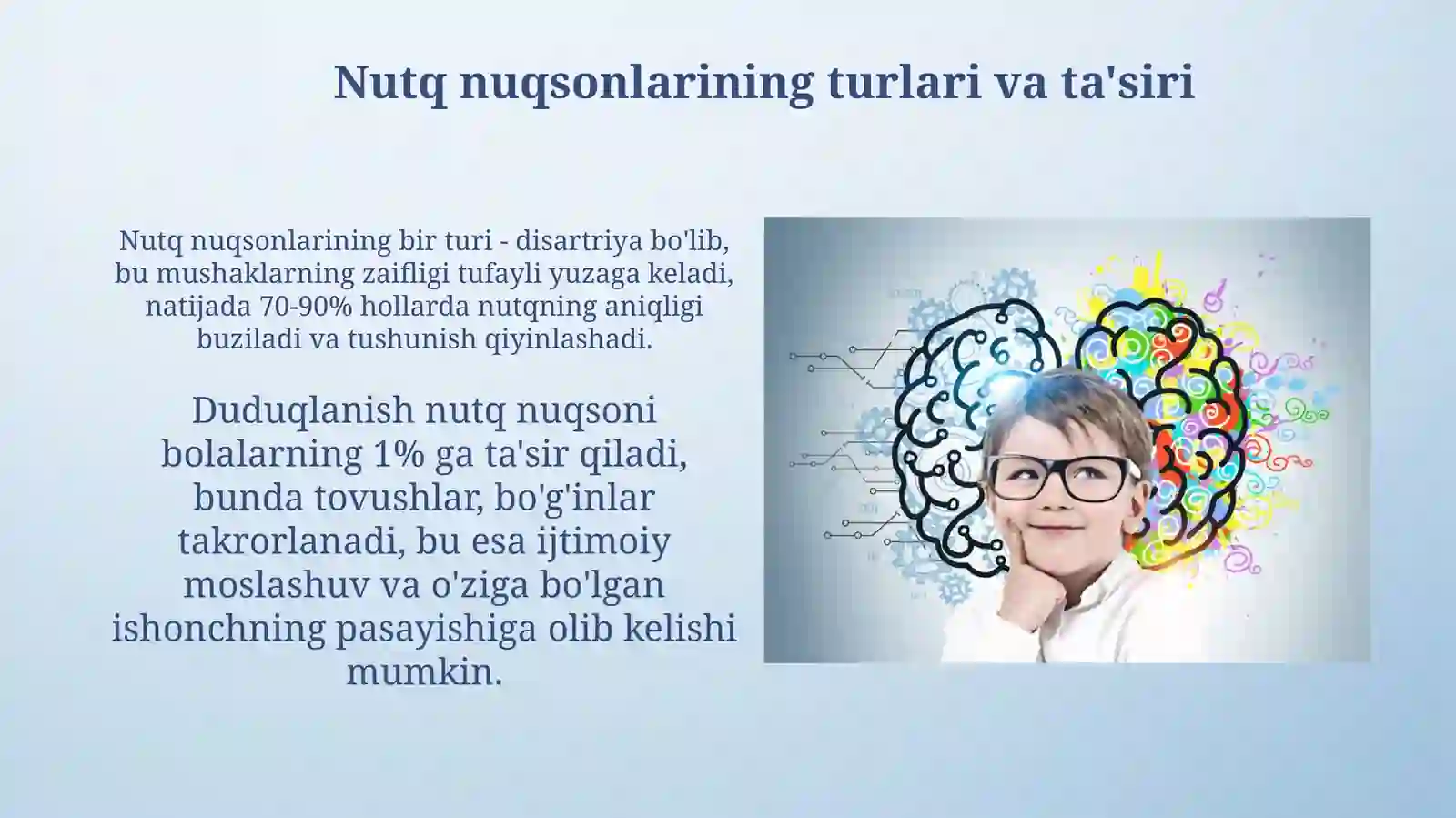 Nutq nuqsonlarining turlari va ta'siri

Nutq nuqsonlarining bir turi - disartriya bo'lib, bu mushaklarning zaifligi tufayli yuzaga keladi, natijada 70-90% hollarda nutqning aniqligi buziladi va tushunish qiyinlashadi.

Duduqlanish nutq nuqsoni bolalarning 1% ga ta'sir qiladi, bunda tovushlar, bo'g'inlar takrorlanadi, bu esa ijtimoiy moslashuv va o'ziga bo'lgan ishonchning pasayishiga olib kelishi mumkin.